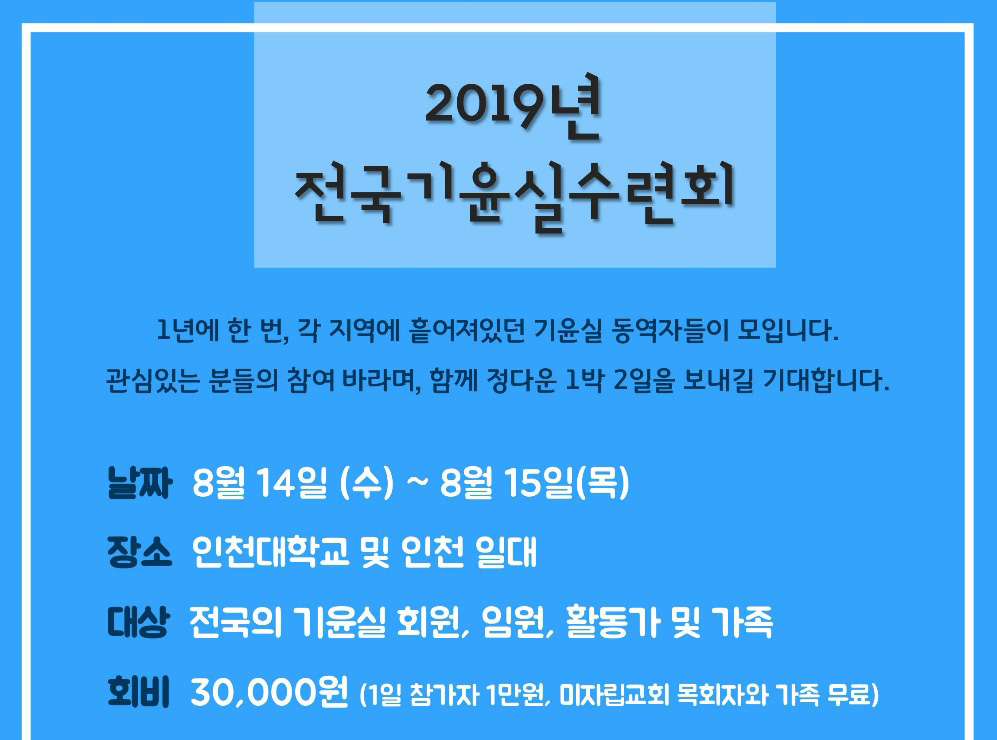 2019년
전국기윤실수련회

1년에 한 번, 각 지역에 흩어져있던 기윤실 동역자들이 모입니다.
관심있는 분들의 참여 바라며, 함께 정다운 1박 2일을 보내길 기대합니다.

날짜 8월 14일 (수) ~ 8월 15일(목)

장소 인천대학교 및 인천 일대

대상 전국의 기윤실 회원, 임원, 활동가 및 가족

회비 30,000원 (1일 참가자 1만원, 미자립교회 목회자와 가족 무료)